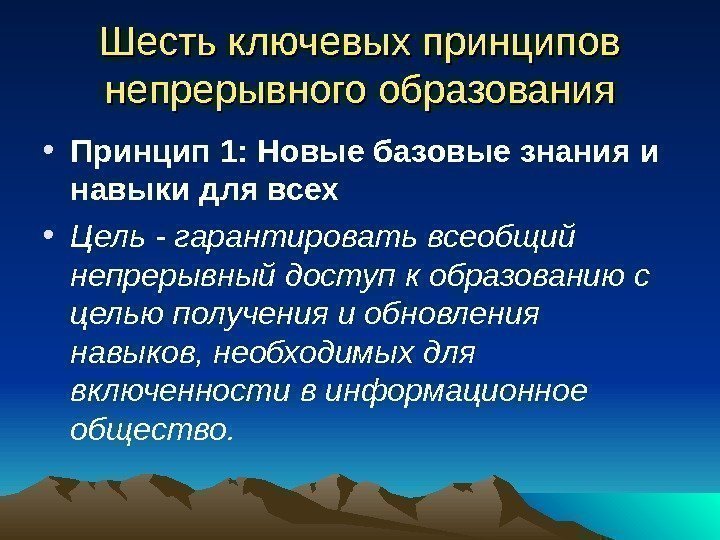 Шесть ключевых принципов непрерывного образования

• Принцип 1: Новые базовые знания и навыки для всех

• Цель - гарантировать всеобщий непрерывный доступ к образованию с целью получения и обновления навыков, необходимых для включенности в информационное общество.